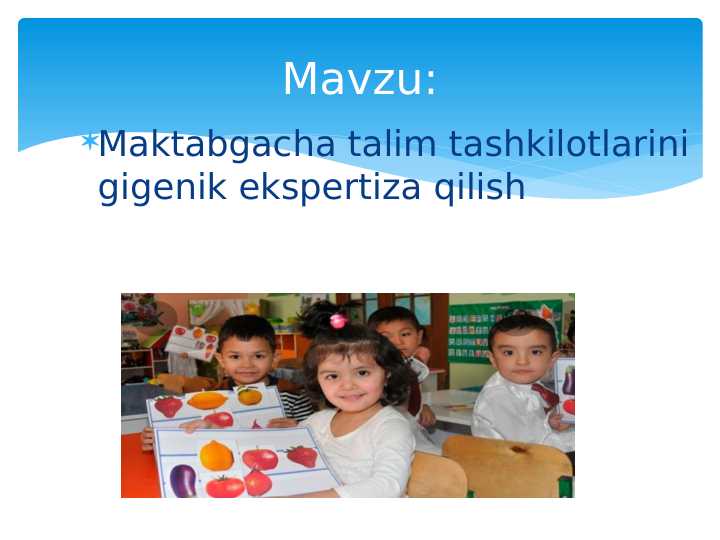 Mavzu:

Maktabgacha talim tashkilotlarini gigenik ekspertiza qilish